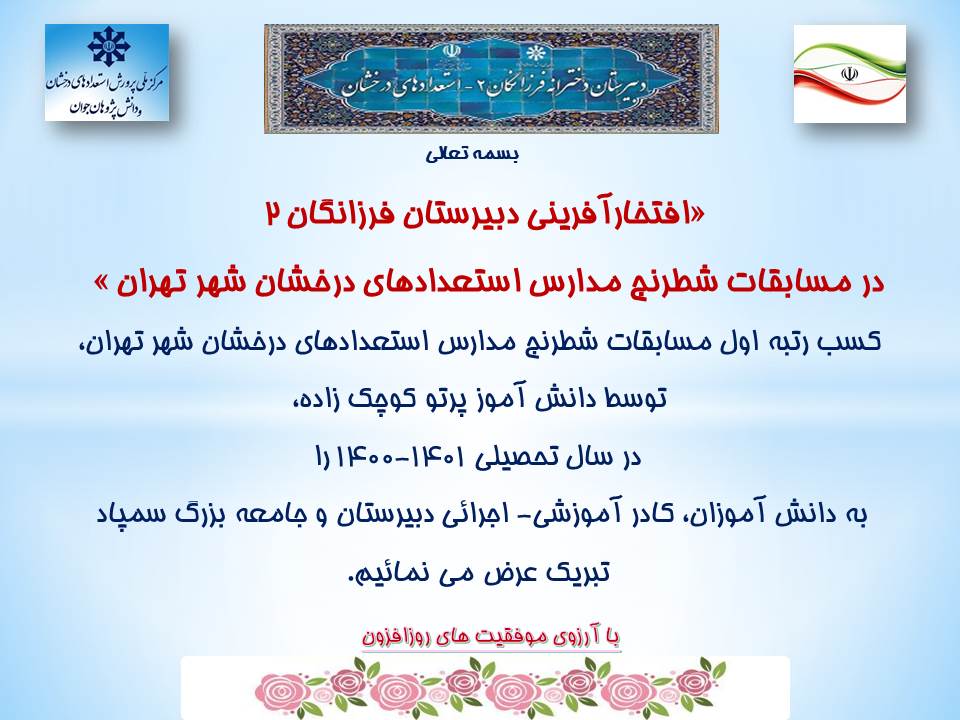 مرکز ملی پرورش استعدادهای درخشان و دانش پژوهان جوان

دبیرستان دخترانه فرزانگان ۲ - استعدادهای درخشان

بسمه تعالی

«افتخارآفرینی دبیرستان فرزانگان ۲

در مسابقات شطرنج مدارس استعدادهای درخشان شهر تهران »

کسب رتبه اول مسابقات شطرنج مدارس استعدادهای درخشان شهر تهران،

توسط دانش آموز پرتو کوچک زاده،

در سال تحصیلی ۱۴۰۱-۱۴۰۰ را

به دانش آموزان، کادر آموزشی- اجرائی دبیرستان و جامعه بزرگ سمپاد

تبریک عرض می نمائیم.

با آرزوی موفقیت های روزافزون